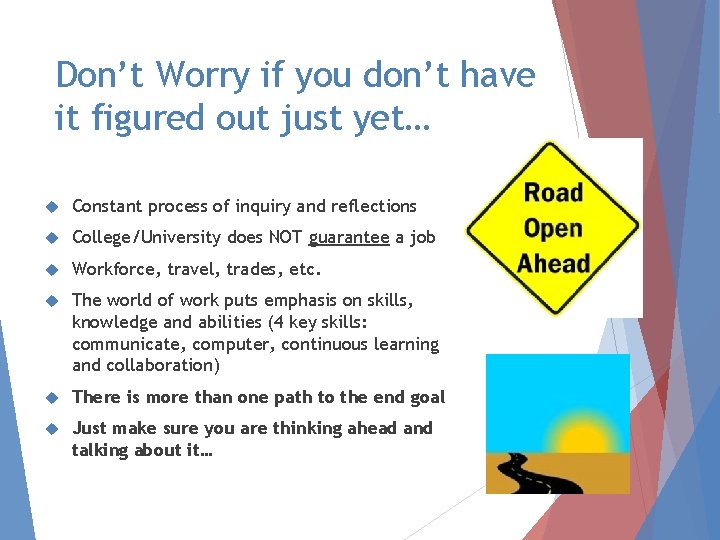 Don’t Worry if you don’t have it figured out just yet…

Constant process of inquiry and reflections

College/University does NOT guarantee a job

Workforce, travel, trades, etc.

The world of work puts emphasis on skills, knowledge and abilities (4 key skills: communicate, computer, continuous learning and collaboration)

There is more than one path to the end goal

Just make sure you are thinking ahead and talking about it…

Road Open Ahead